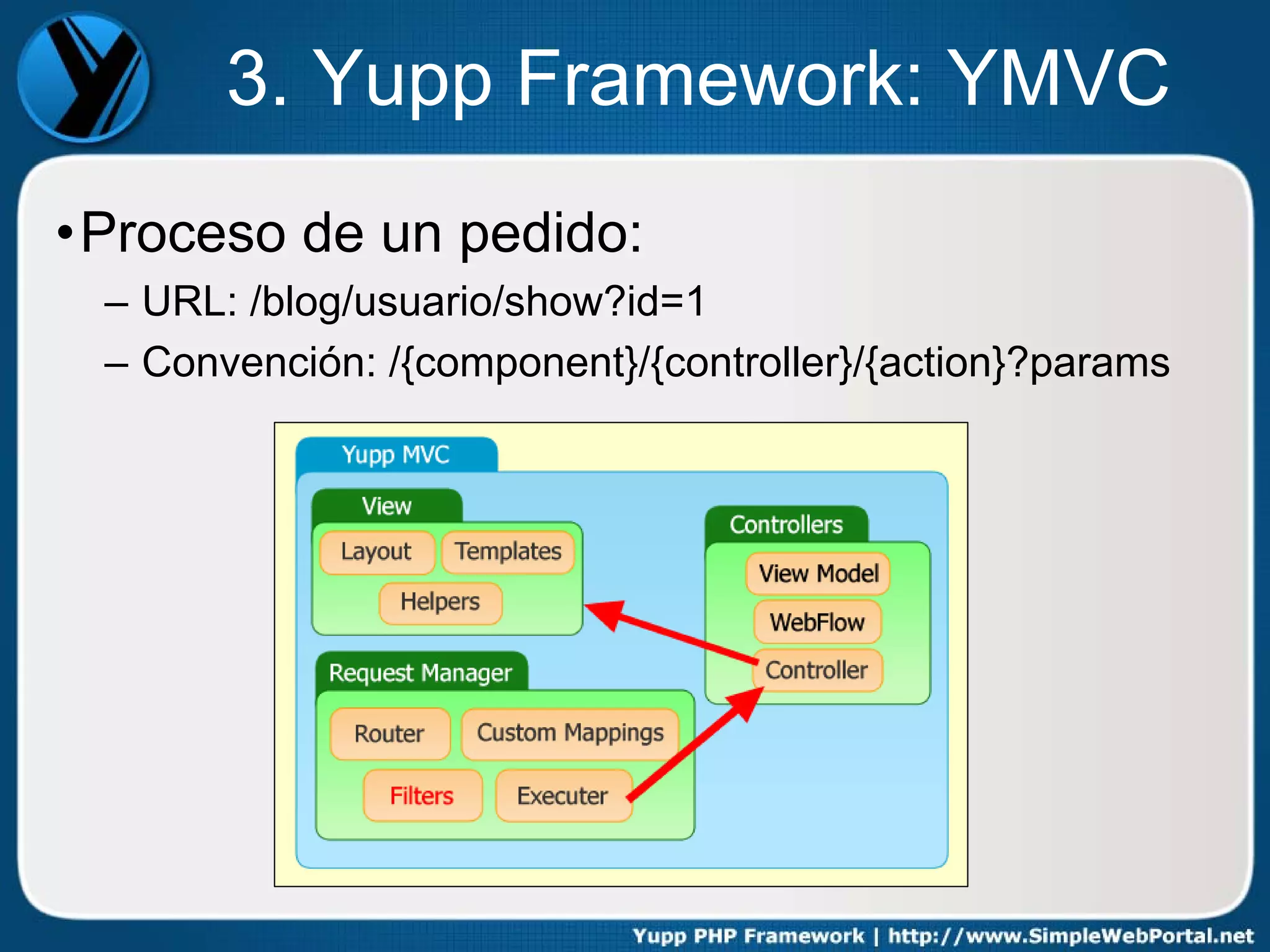 3. Yupp Framework: YMVC

• Proceso de un pedido:
– URL: /blog/usuario/show?id=1
– Convención: /{component}/{controller}/{action}?params

Yupp MVC

View
Layout
Templates
Helpers

Controllers
View Model
WebFlow
Controller

Request Manager
Router
Custom Mappings
Filters
Executer

Yupp PHP Framework | http://www.SimpleWebPortal.net